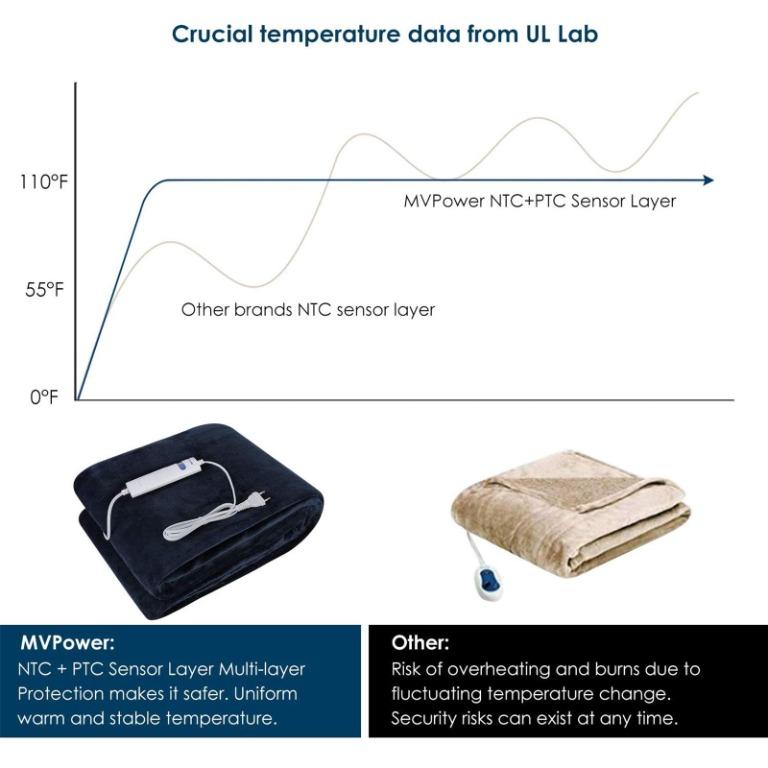 Crucial temperature data from UL Lab

110°F

55°F

0°F

MVPower NTC+PTC Sensor Layer

Other brands NTC sensor layer

MVPower:
NTC + PTC Sensor Layer Multi-layer Protection makes it safer. Uniform warm and stable temperature.

Other:
Risk of overheating and burns due to fluctuating temperature change. Security risks can exist at any time.